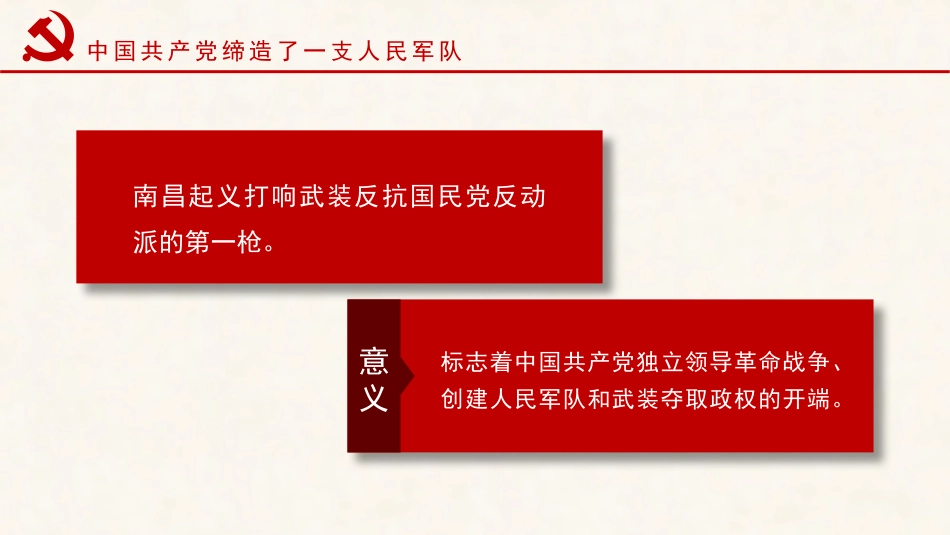 中国共产党缔造了一支人民军队

南昌起义打响武装反抗国民党反动派的第一枪。

意义

标志着中国共产党独立领导革命战争、创建人民军队和武装夺取政权的开端。